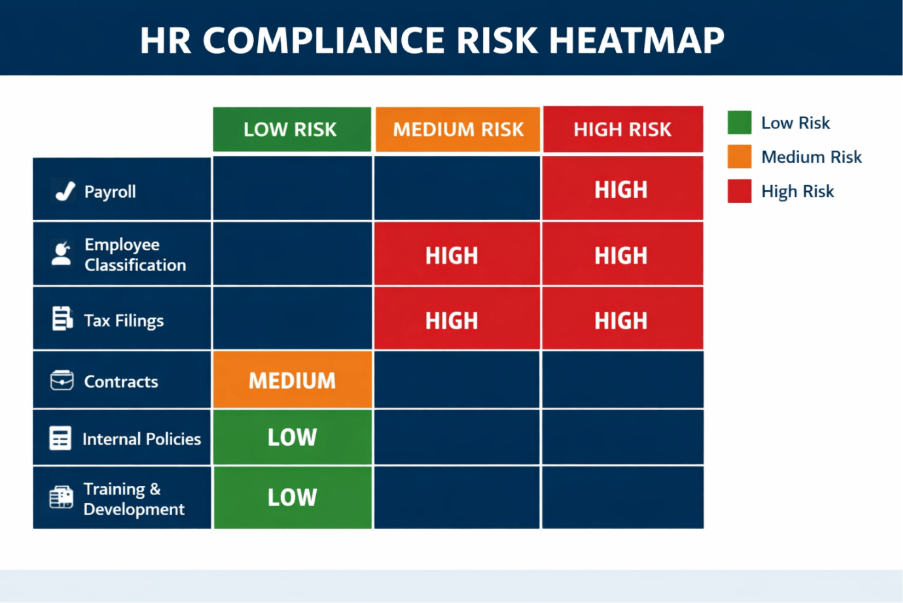 HR COMPLIANCE RISK HEATMAP

| | LOW RISK | MEDIUM RISK | HIGH RISK |
|---|---|---|---|
| Payroll | | | HIGH |
| Employee Classification | | HIGH | HIGH |
| Tax Filings | | HIGH | HIGH |
| Contracts | MEDIUM | | |
| Internal Policies | LOW | | |
| Training & Development | LOW | | |

Low Risk
Medium Risk
High Risk